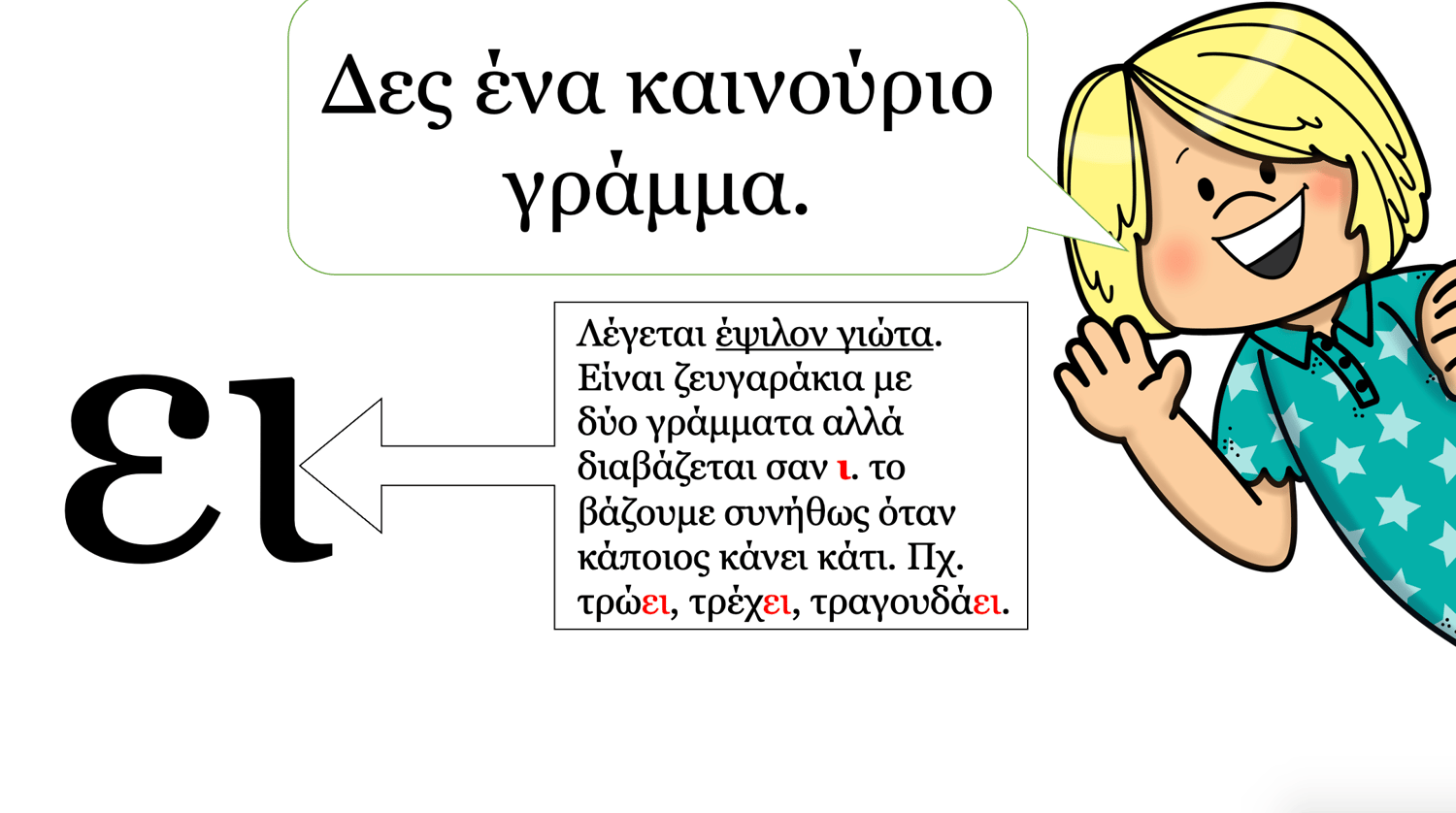 Δες ένα καινούριο γράμμα.

ει

Λέγεται έψιλον γιώτα. Είναι ζευγαράκια με δύο γράμματα αλλά διαβάζεται σαν ι. το βάζουμε συνήθως όταν κάποιος κάνει κάτι. Πχ. τρώει, τρέχει, τραγουδάει.